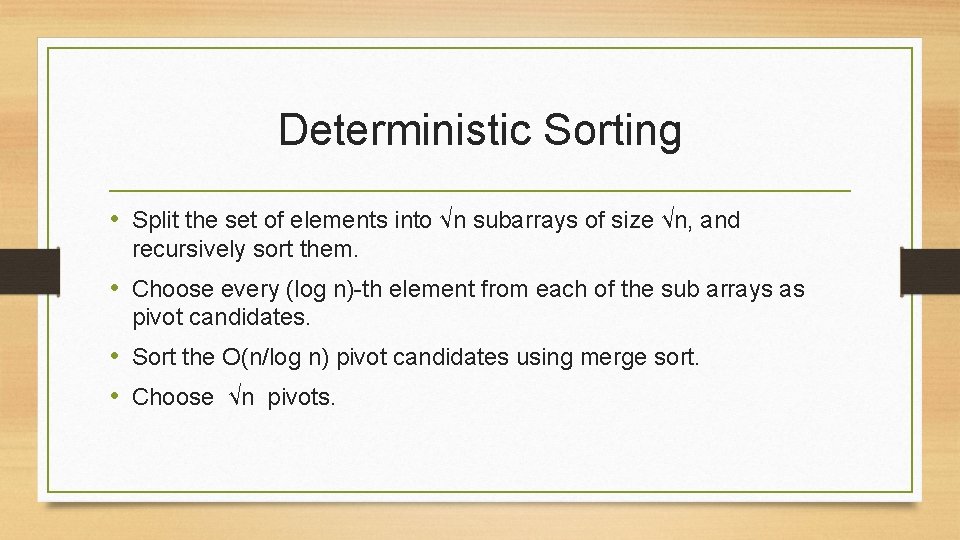 Deterministic Sorting

• Split the set of elements into $\sqrt{n}$ subarrays of size $\sqrt{n}$, and recursively sort them.

• Choose every (log n)-th element from each of the sub arrays as pivot candidates.

• Sort the O(n/log n) pivot candidates using merge sort.

• Choose $\sqrt{n}$ pivots.